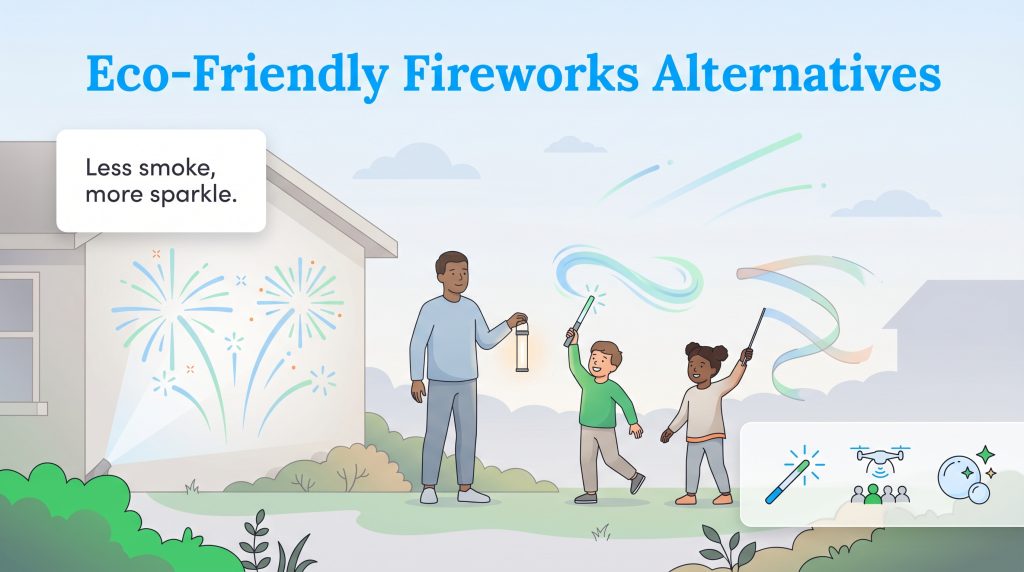 Eco-Friendly Fireworks Alternatives

Less smoke, more sparkle.